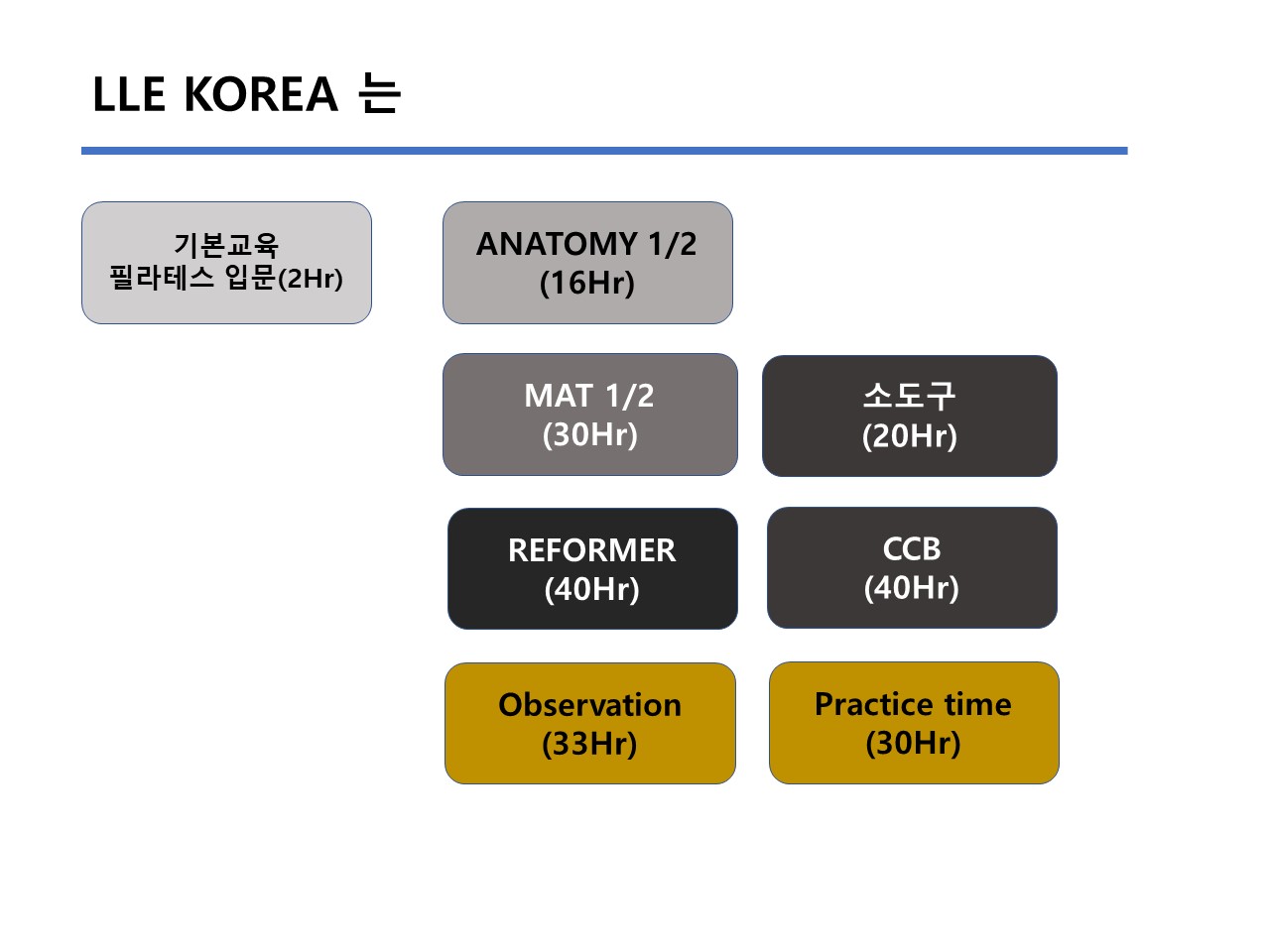 LLE KOREA 는

기본교육
필라테스 입문(2Hr)

ANATOMY 1/2
(16Hr)

MAT 1/2
(30Hr)

소도구
(20Hr)

REFORMER
(40Hr)

CCB
(40Hr)

Observation
(33Hr)

Practice time
(30Hr)